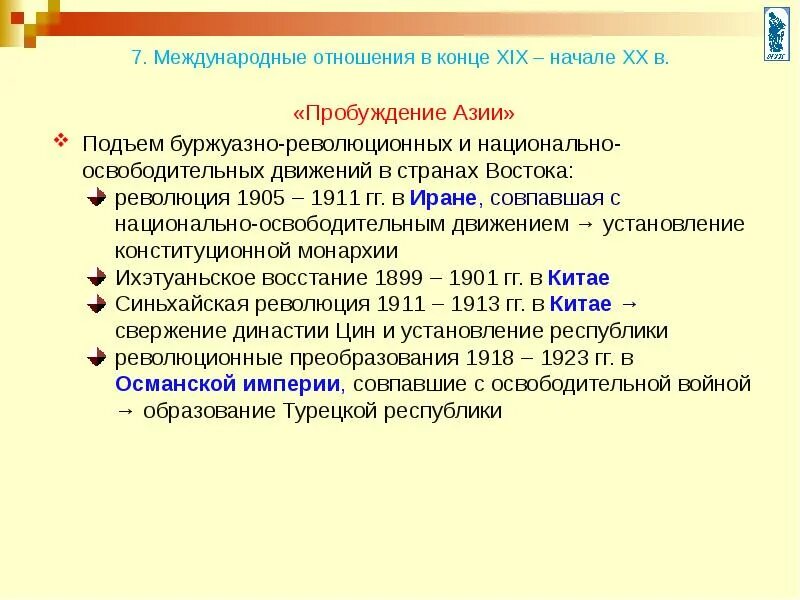 7. Международные отношения в конце XIX – начале XX в.

«Пробуждение Азии»

Подъем буржуазно-революционных и национально-освободительных движений в странах Востока:

революция 1905 – 1911 гг. в Иране, совпавшая с национально-освободительным движением → установление конституционной монархии

Ихэтуаньское восстание 1899 – 1901 гг. в Китае

Синьхайская революция 1911 – 1913 гг. в Китае → свержение династии Цин и установление республики

революционные преобразования 1918 – 1923 гг. в Османской империи, совпавшие с освободительной войной → образование Турецкой республики